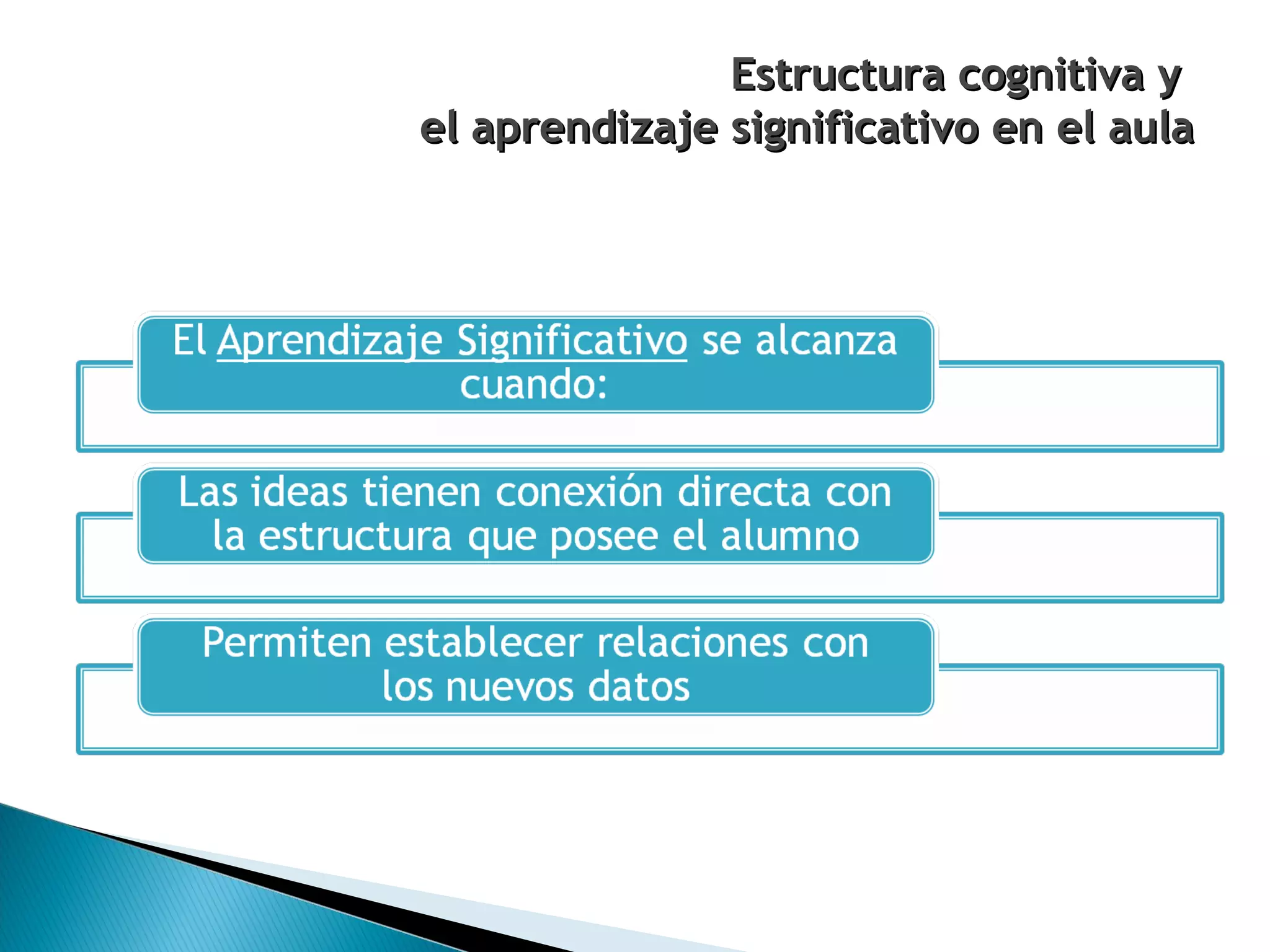 Estructura cognitiva y
el aprendizaje significativo en el aula

El Aprendizaje Significativo se alcanza cuando:

Las ideas tienen conexión directa con la estructura que posee el alumno

Permiten establecer relaciones con los nuevos datos